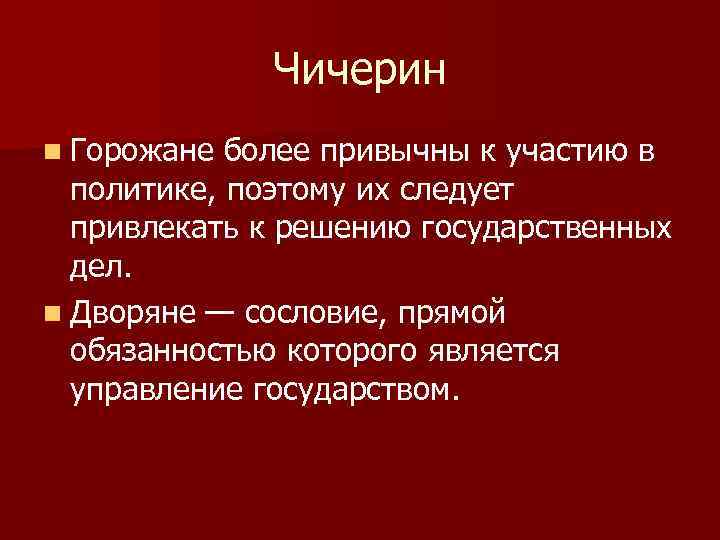 Чичерин

Горожане более привычны к участию в политике, поэтому их следует привлекать к решению государственных дел.

Дворяне — сословие, прямой обязанностью которого является управление государством.